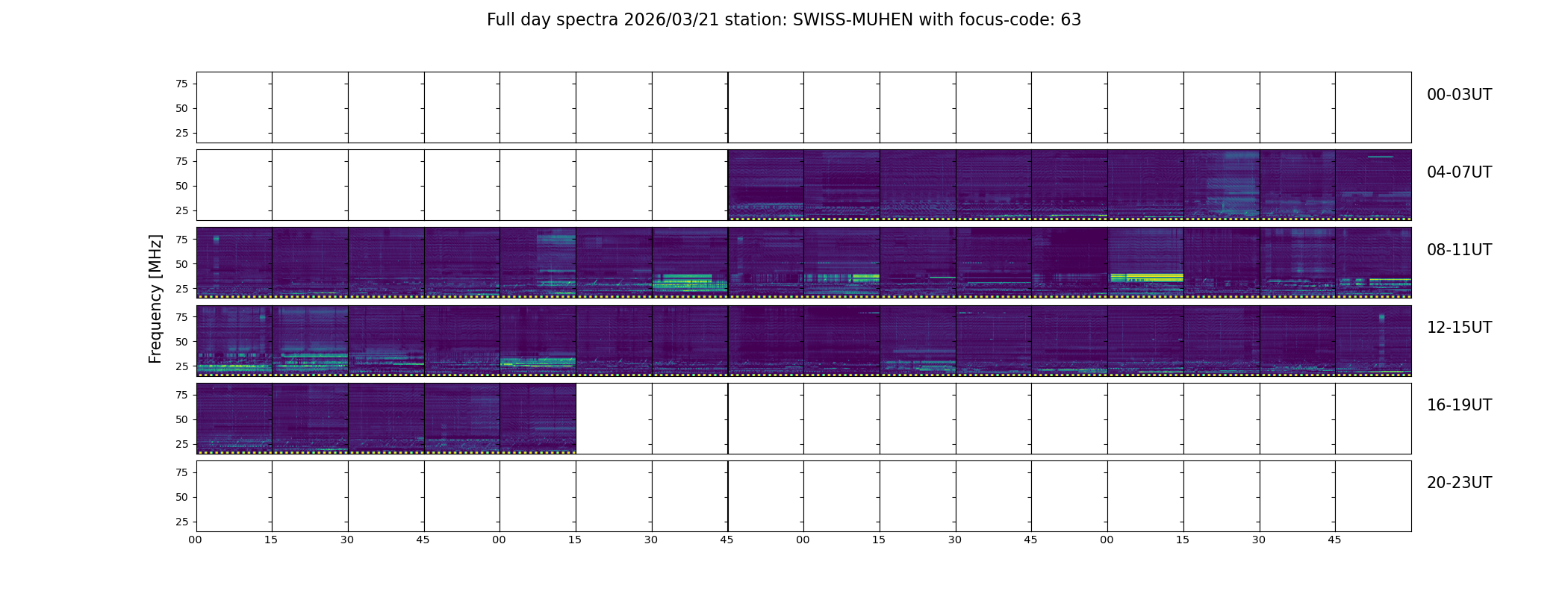 Full day spectra 2026/03/21 station: SWISS-MUHEN with focus-code: 63

Frequency [MHz]

75
50
25
00-03UT

75
50
25
04-07UT

75
50
25
08-11UT

75
50
25
12-15UT

75
50
25
16-19UT

75
50
25
20-23UT

00 15 30 45 00 15 30 45 00 15 30 45 00 15 30 45